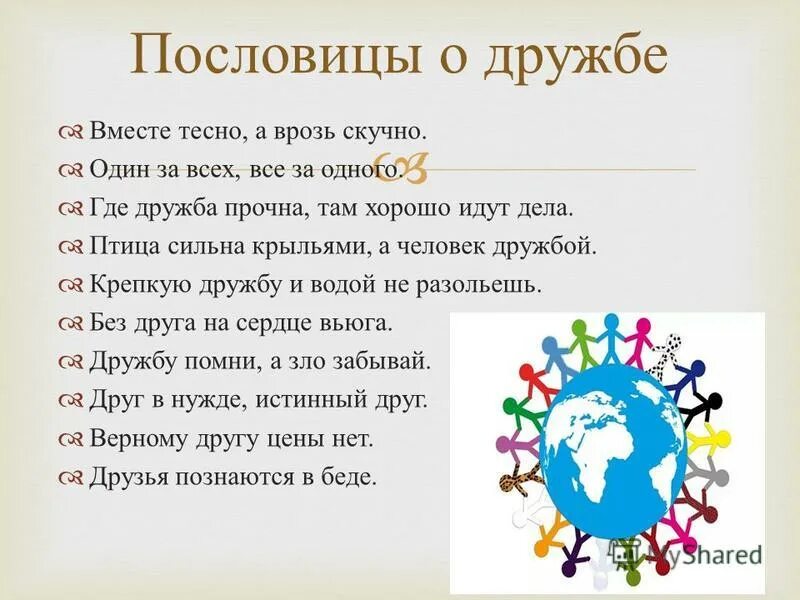 Пословицы о дружбе

Вместе тесно, а врозь скучно.
Один за всех, все за одного.
Где дружба прочна, там хорошо идут дела.
Птица сильна крыльями, а человек дружбой.
Крепкую дружбу и водой не разольешь.
Без друга на сердце вьюга.
Дружбу помни, а зло забывай.
Друг в нужде, истинный друг.
Верному другу цены нет.
Друзья познаются в беде.

MyShared